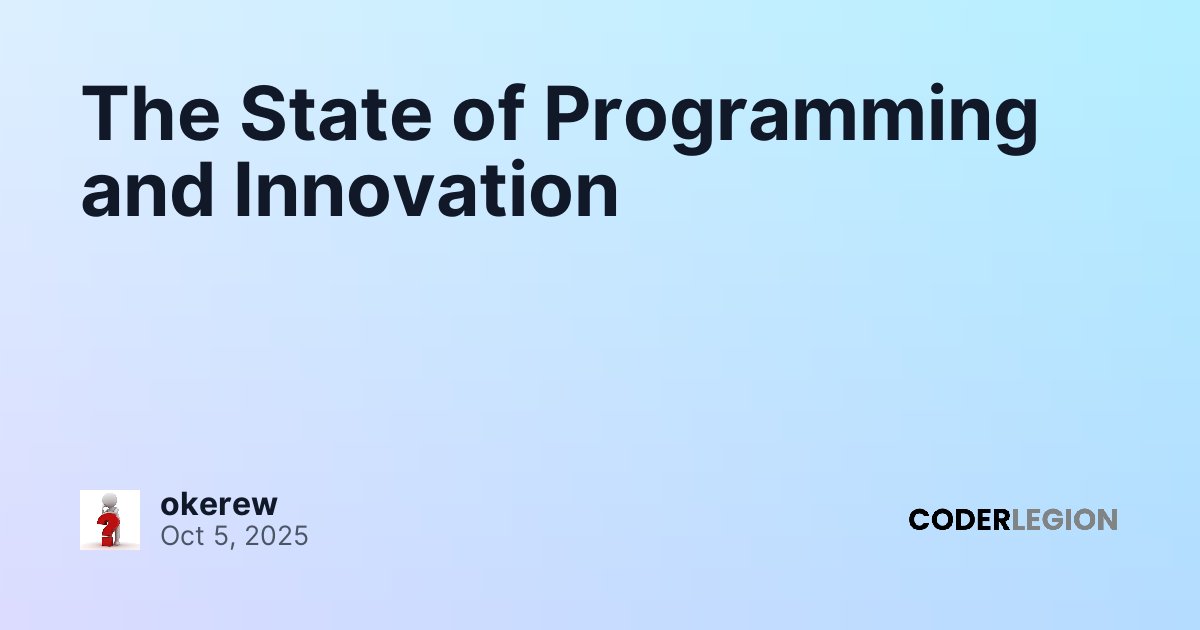 The State of Programming and Innovation

okerew
Oct 5, 2025

CODERLEGION